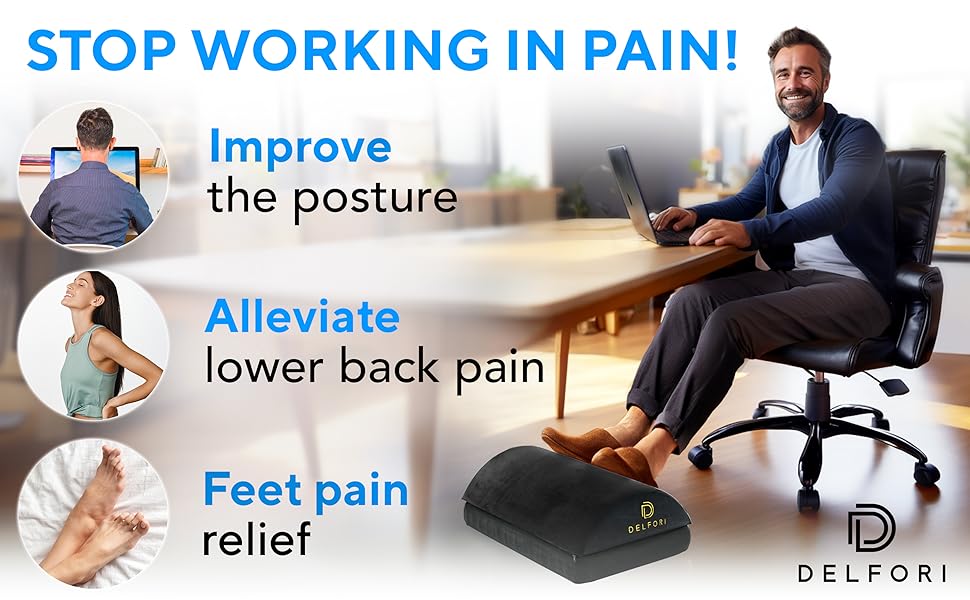 STOP WORKING IN PAIN!

Improve the posture

Alleviate lower back pain

Feet pain relief

DELFORI

DELFORI